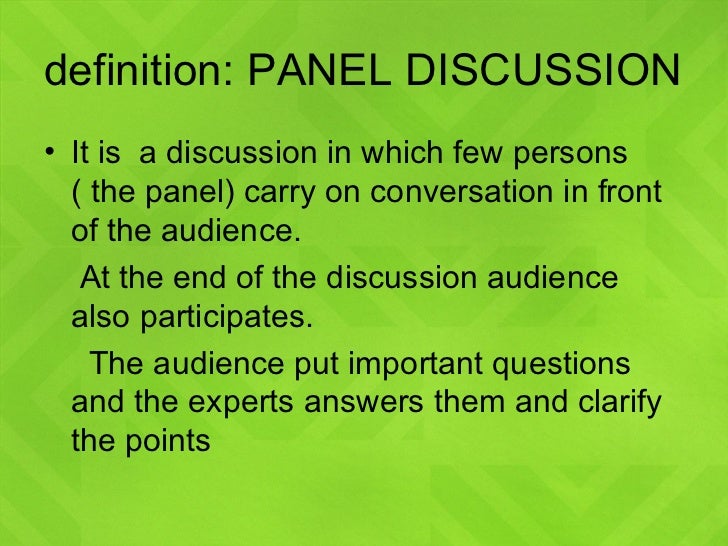 definition: PANEL DISCUSSION

• It is a discussion in which few persons ( the panel) carry on conversation in front of the audience.

At the end of the discussion audience also participates.

The audience put important questions and the experts answers them and clarify the points